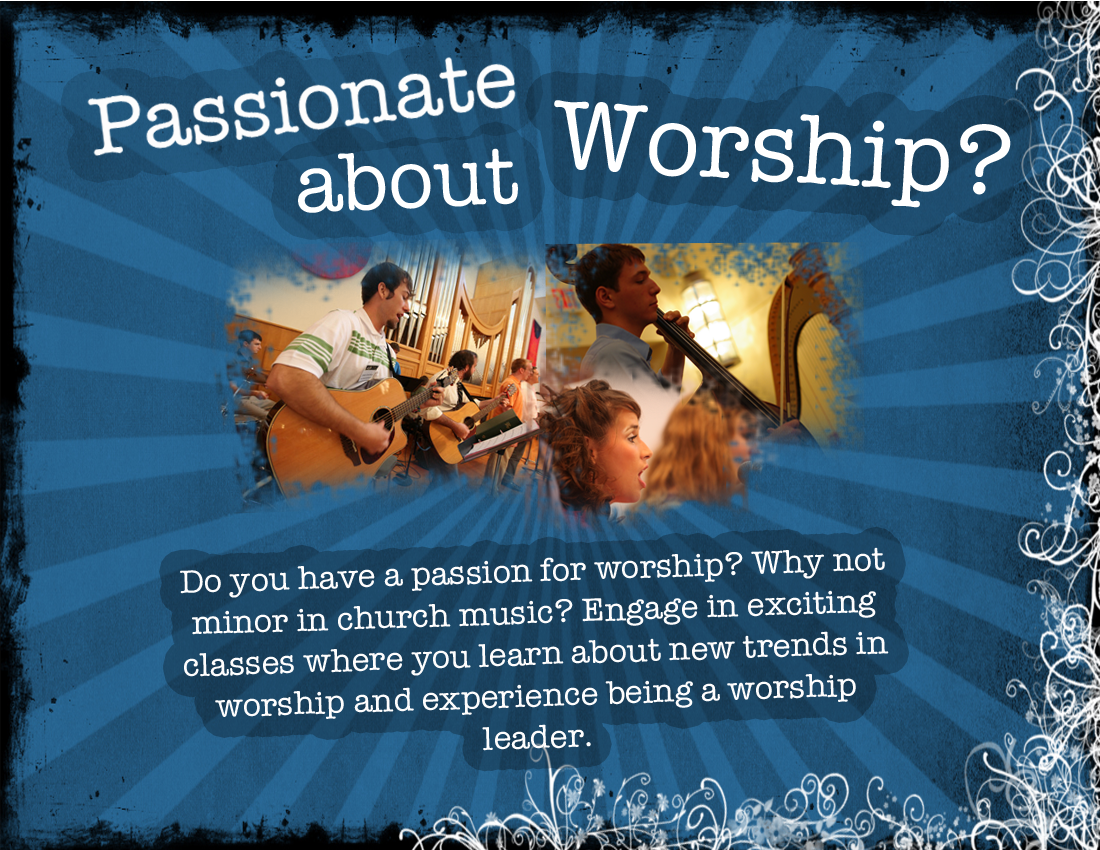 Passionate about Worship?

Do you have a passion for worship? Why not minor in church music? Engage in exciting classes where you learn about new trends in worship and experience being a worship leader.